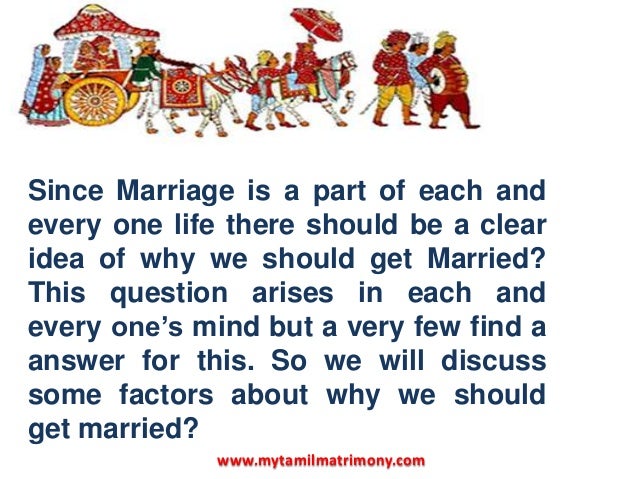 Since Marriage is a part of each and every one life there should be a clear idea of why we should get Married? This question arises in each and every one's mind but a very few find a answer for this. So we will discuss some factors about why we should get married?

www.mytamilmatrimony.com